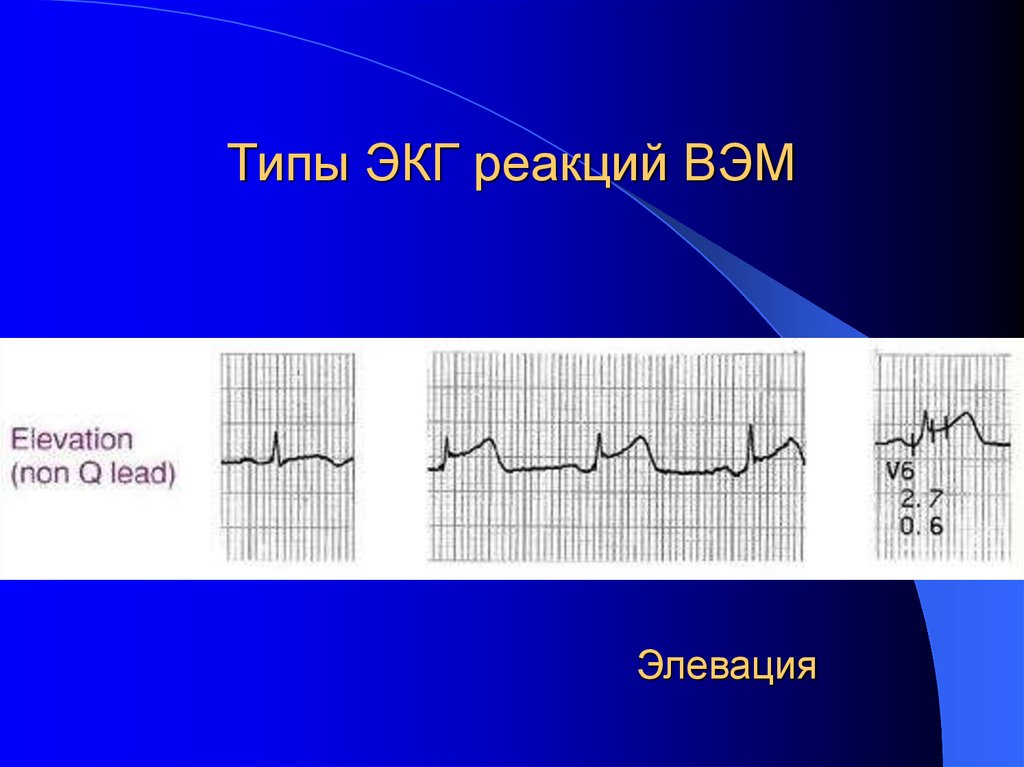 Типы ЭКГ реакций ВЭМ

Elevation
(non Q lead)

V6
2.7
0.6

Элевация